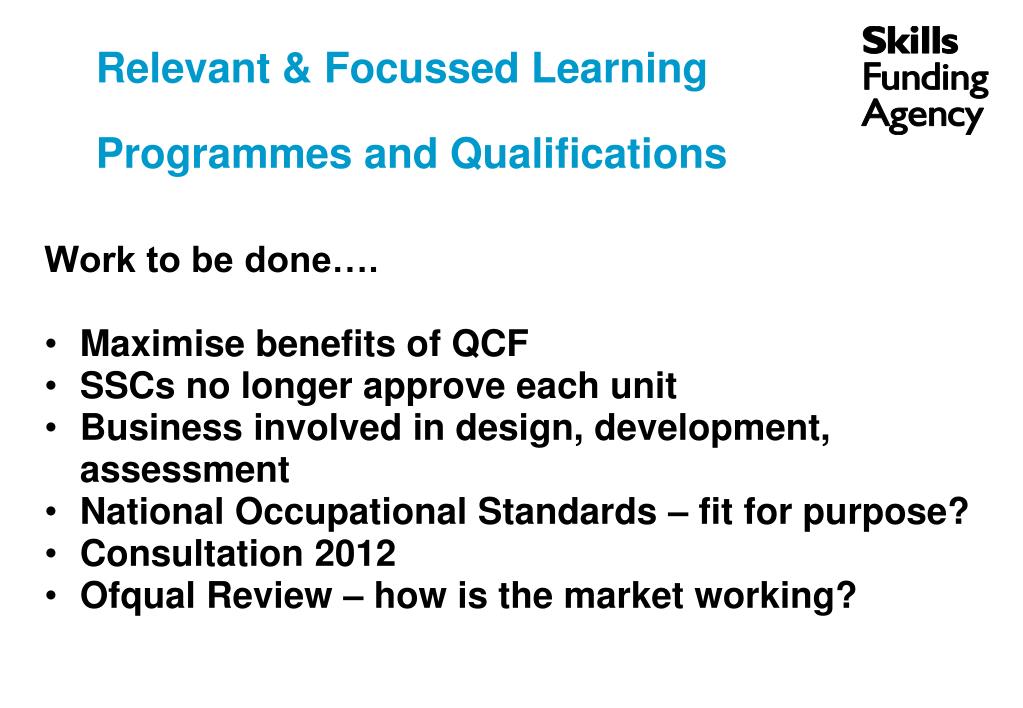 Relevant & Focussed Learning

Programmes and Qualifications

Skills Funding Agency

Work to be done….

• Maximise benefits of QCF
• SSCs no longer approve each unit
• Business involved in design, development, assessment
• National Occupational Standards – fit for purpose?
• Consultation 2012
• Ofqual Review – how is the market working?